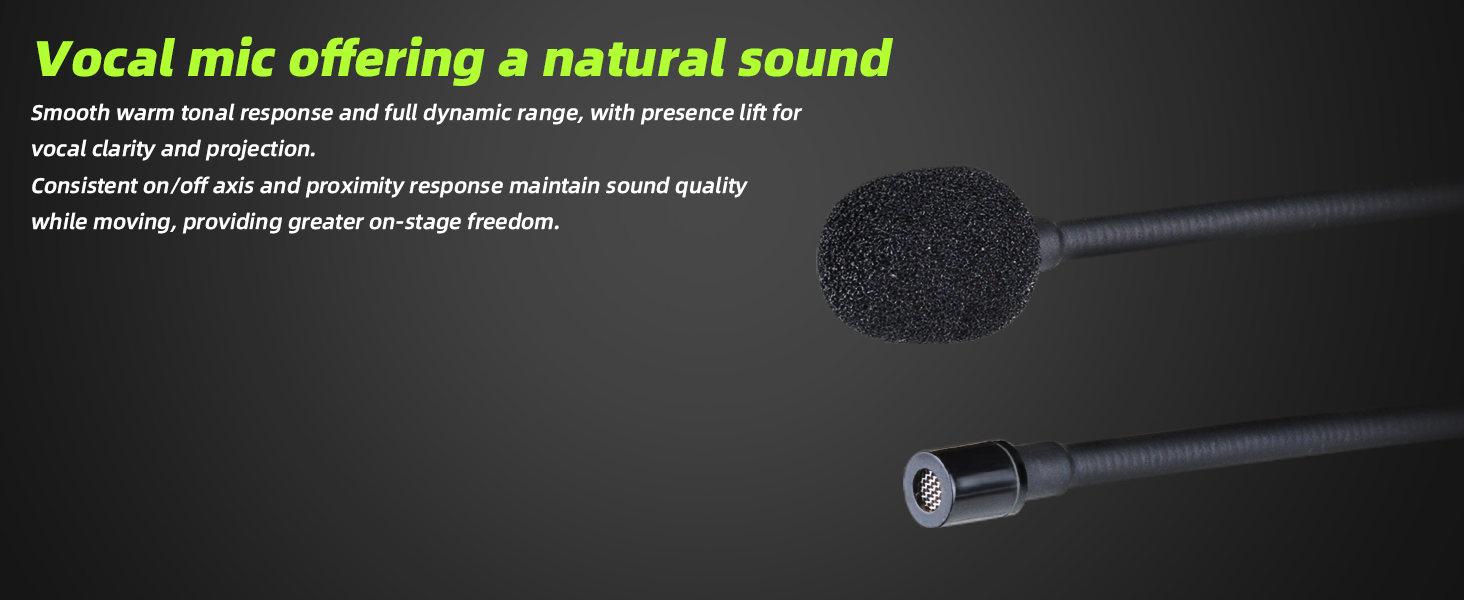 Vocal mic offering a natural sound

Smooth warm tonal response and full dynamic range, with presence lift for vocal clarity and projection.
Consistent on/off axis and proximity response maintain sound quality while moving, providing greater on-stage freedom.